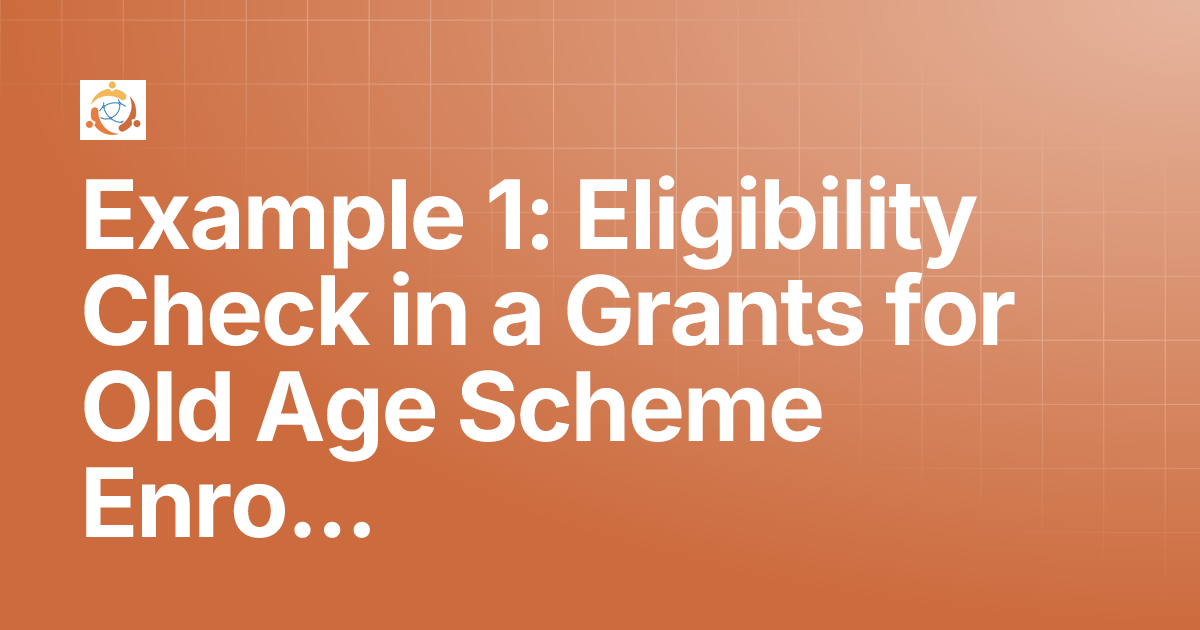 Example 1: Eligibility Check in a Grants for Old Age Scheme Enro…